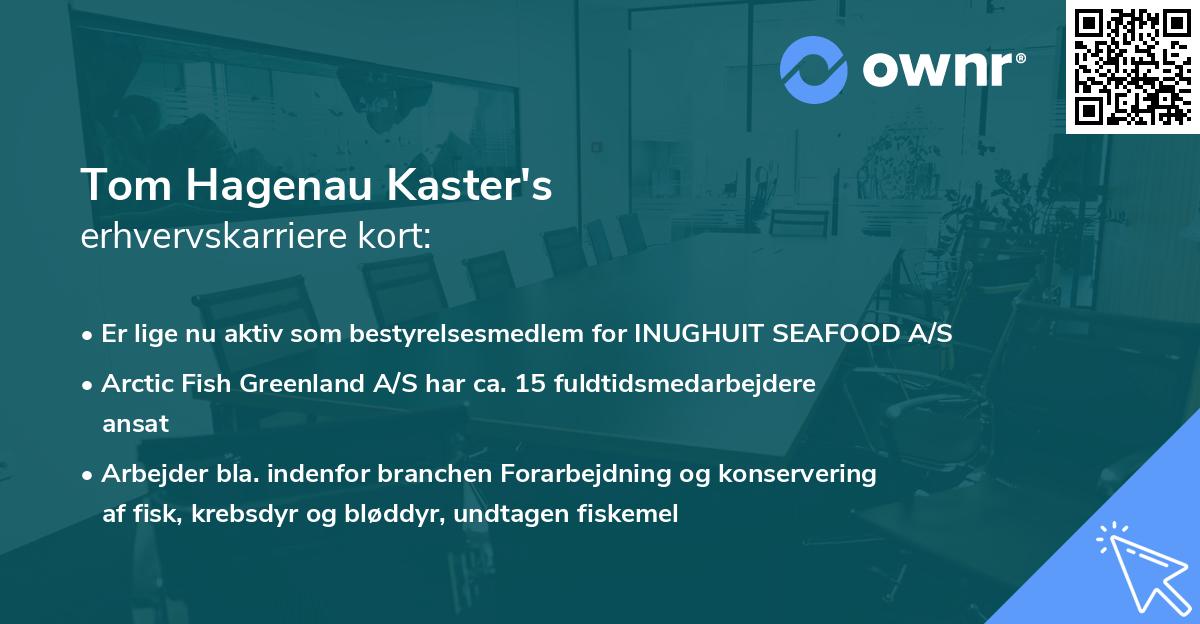 ownr®

Tom Hagenau Kaster's
erhvervskarriere kort:

• Er lige nu aktiv som bestyrelsesmedlem for INUGHUIT SEAFOOD A/S

• Arctic Fish Greenland A/S har ca. 15 fuldtidsmedarbejdere ansat

• Arbejder bla. indenfor branchen Forarbejdning og konservering af fisk, krebsdyr og bløddyr, undtagen fiskemel